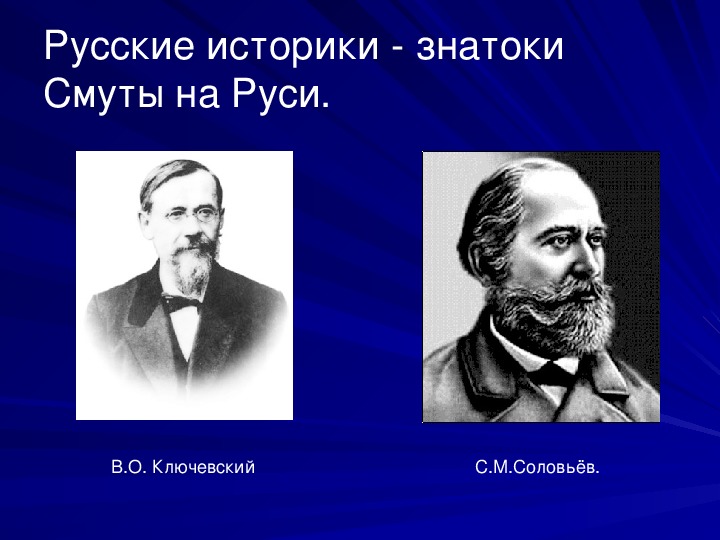 Русские историки - знатоки Смуты на Руси.

В.О. Ключевский

С.М.Соловьёв.